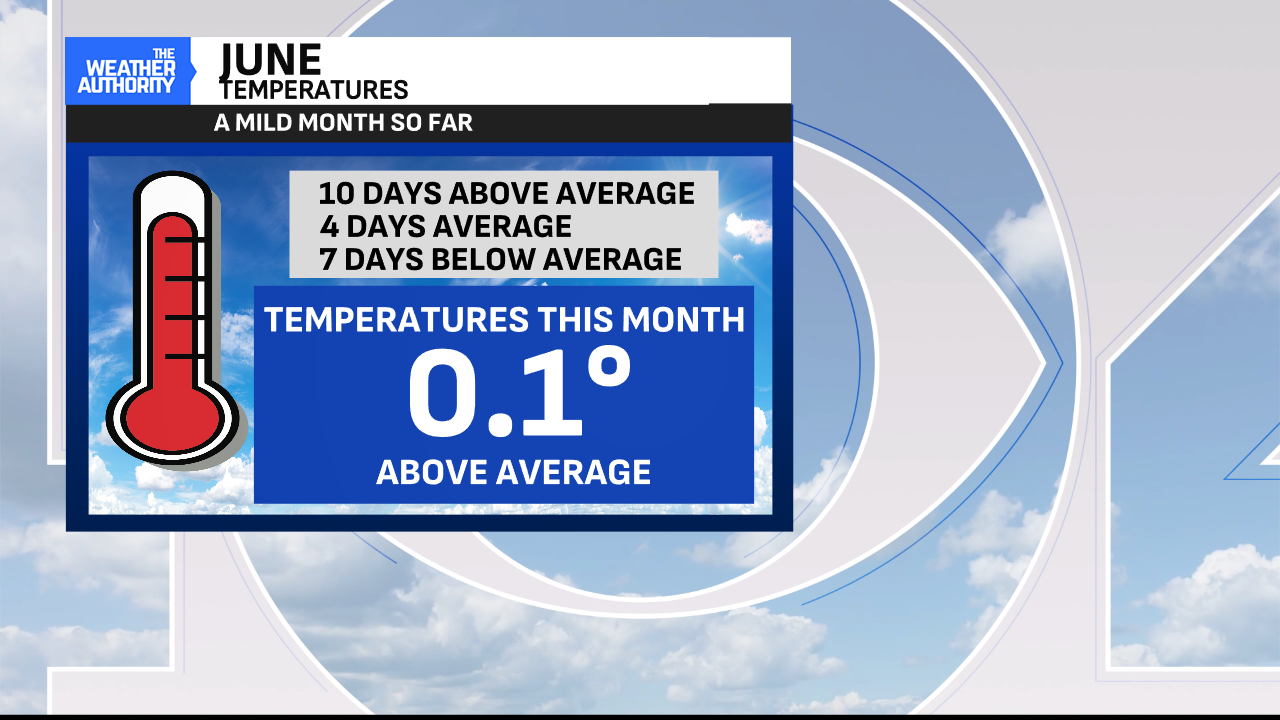 THE WEATHER AUTHORITY

JUNE
TEMPERATURES

A MILD MONTH SO FAR

10 DAYS ABOVE AVERAGE
4 DAYS AVERAGE
7 DAYS BELOW AVERAGE

TEMPERATURES THIS MONTH
0.1°
ABOVE AVERAGE